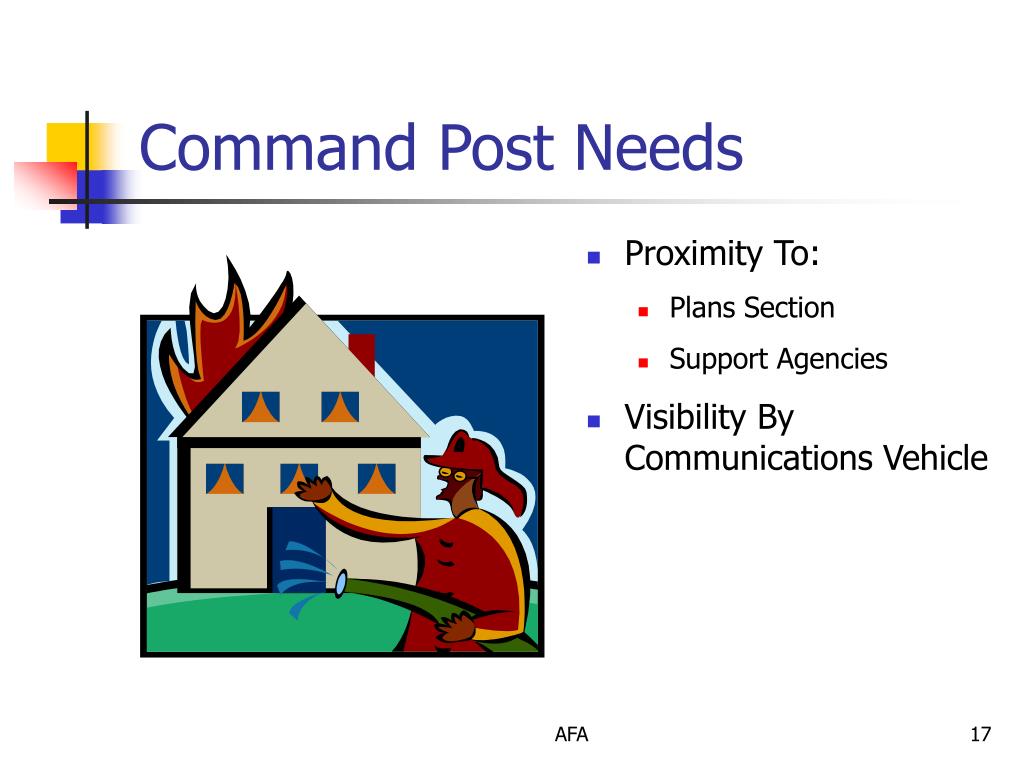 Command Post Needs

- Proximity To:
  - Plans Section
  - Support Agencies
- Visibility By Communications Vehicle

AFA

17